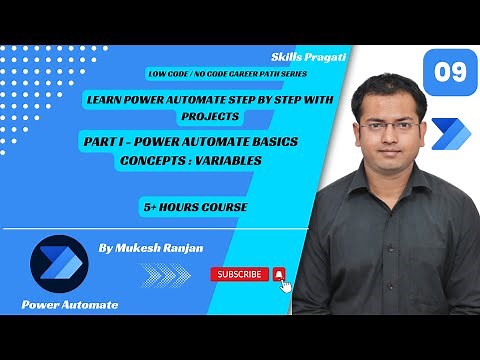 Skills Pragati

09

LOW CODE / NO CODE CAREER PATH SERIES

LEARN POWER AUTOMATE STEP BY STEP WITH PROJECTS

PART I - POWER AUTOMATE BASICS CONCEPTS : VARIABLES

5+ HOURS COURSE

By Mukesh Ranjan

SUBSCRIBE

Power Automate